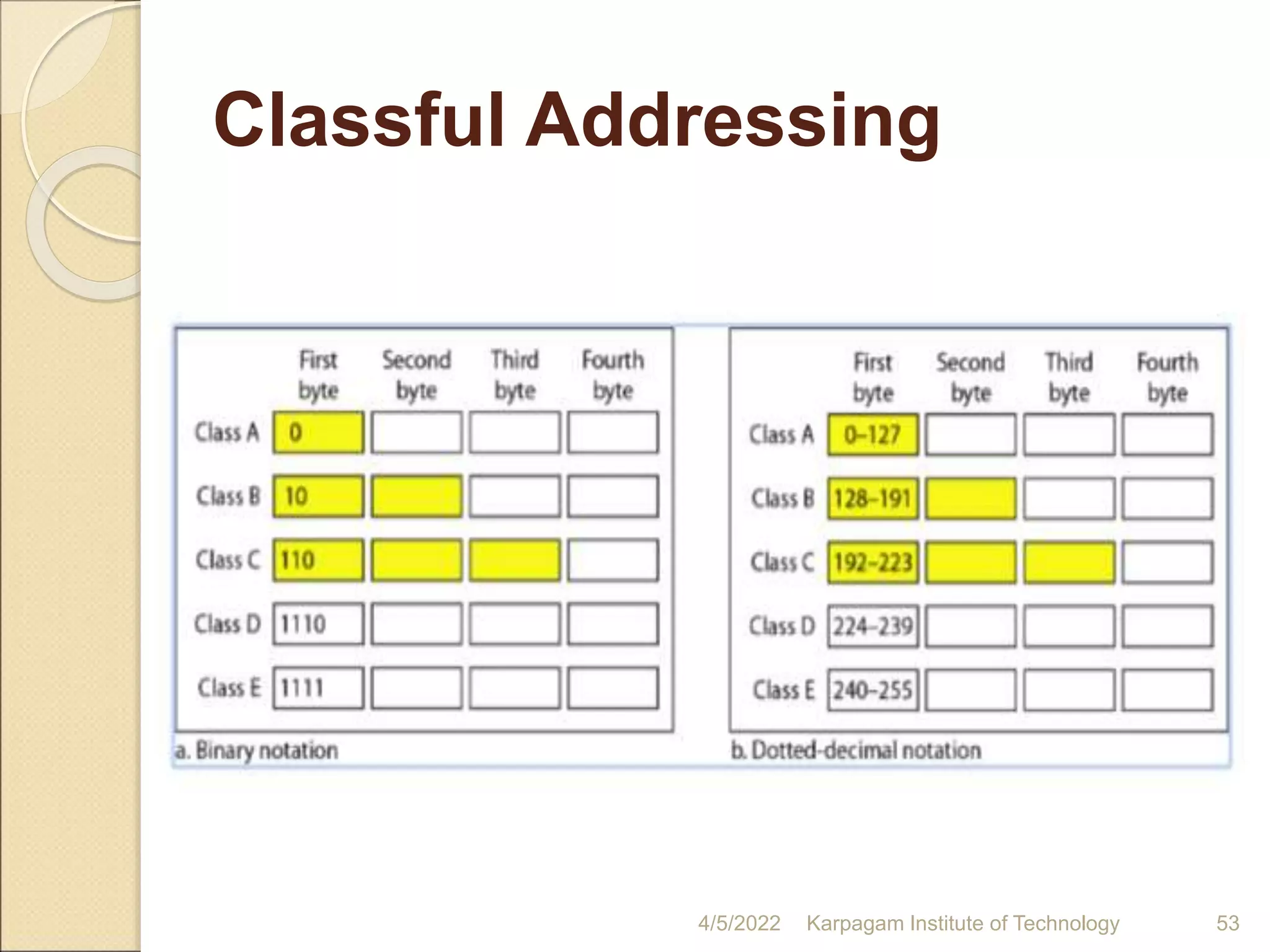 Classful Addressing

| | First byte | Second byte | Third byte | Fourth byte |
|---|---|---|---|---|
| Class A | 0 | | | |
| Class B | 10 | | | |
| Class C | 110 | | | |
| Class D | 1110 | | | |
| Class E | 1111 | | | |

a. Binary notation

| | First byte | Second byte | Third byte | Fourth byte |
|---|---|---|---|---|
| Class A | 0–127 | | | |
| Class B | 128–191 | | | |
| Class C | 192–223 | | | |
| Class D | 224–239 | | | |
| Class E | 240–255 | | | |

b. Dotted-decimal notation

4/5/2022 Karpagam Institute of Technology 53